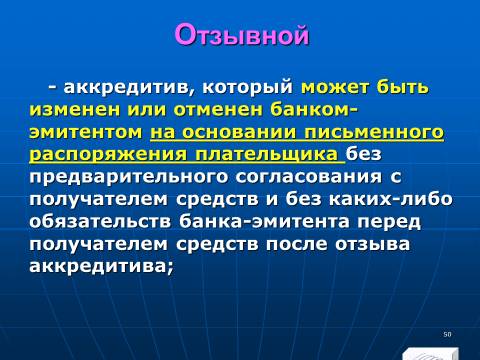 Отзывной

- аккредитив, который может быть изменен или отменен банком-эмитентом на основании письменного распоряжения плательщика без предварительного согласования с получателем средств и без каких-либо обязательств банка-эмитента перед получателем средств после отзыва аккредитива;

50